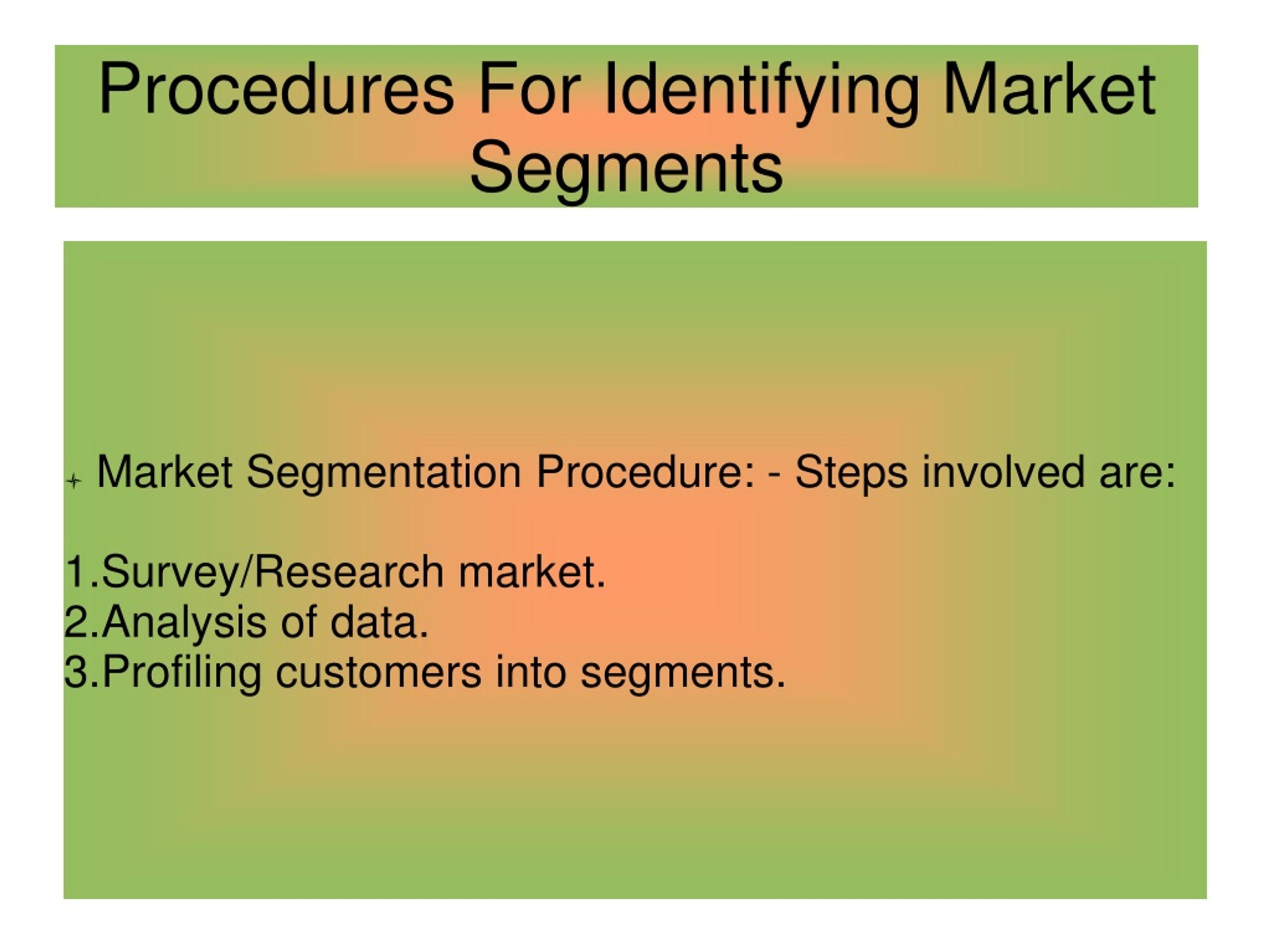 Procedures For Identifying Market Segments

Market Segmentation Procedure: - Steps involved are:

1.Survey/Research market.
2.Analysis of data.
3.Profiling customers into segments.